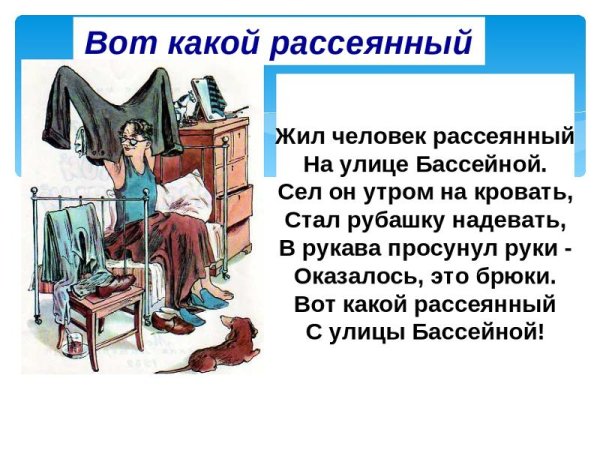 Вот какой рассеянный

Жил человек рассеянный
На улице Бассейной.
Сел он утром на кровать,
Стал рубашку надевать,
В рукава просунул руки -
Оказалось, это брюки.
Вот какой рассеянный
С улицы Бассейной!